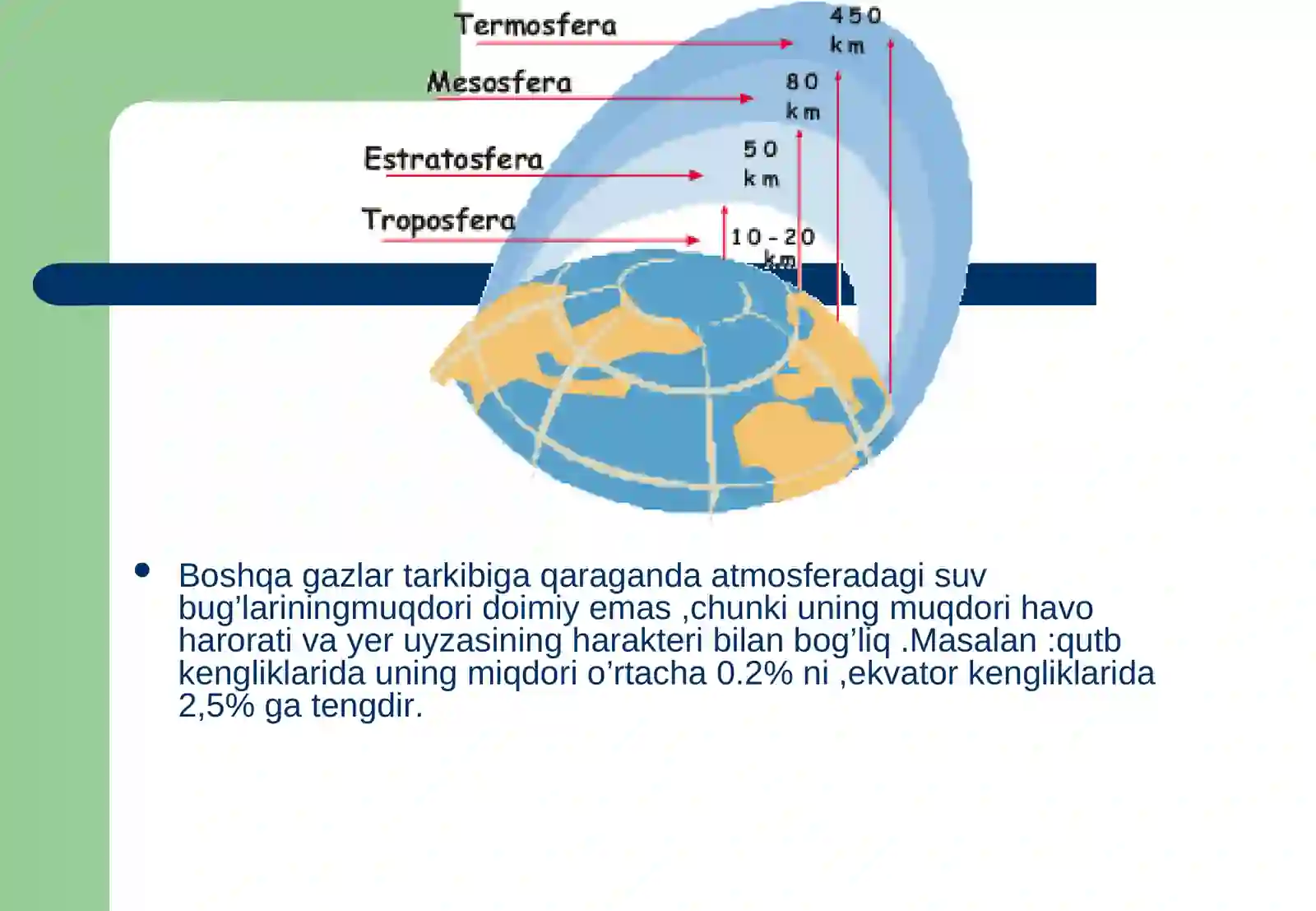 Termosfera
450 km
Mesosfera
80 km
Estratosfera
50 km
Troposfera
10 - 20 km

• Boshqa gazlar tarkibiga qaraganda atmosferadagi suv bug’lariningmuqdori doimiy emas ,chunki uning muqdori havo harorati va yer uyzasining harakteri bilan bog’liq .Masalan :qutb kengliklarida uning miqdori o’rtacha 0.2% ni ,ekvator kengliklarida 2,5% ga tengdir.